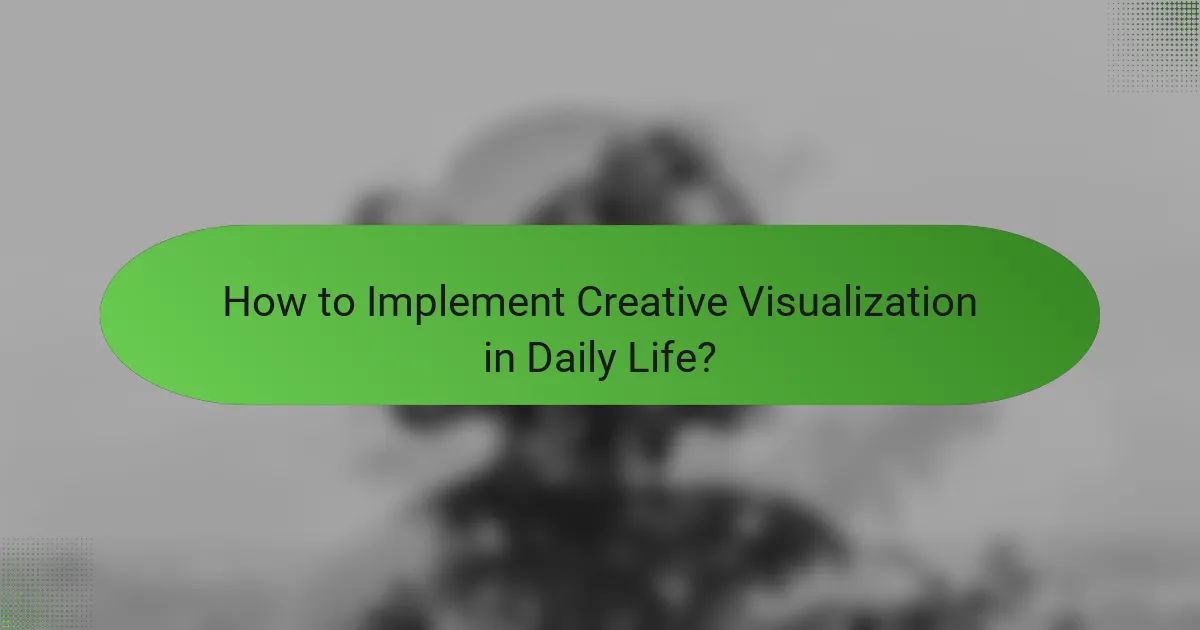 How to Implement Creative Visualization in Daily Life?